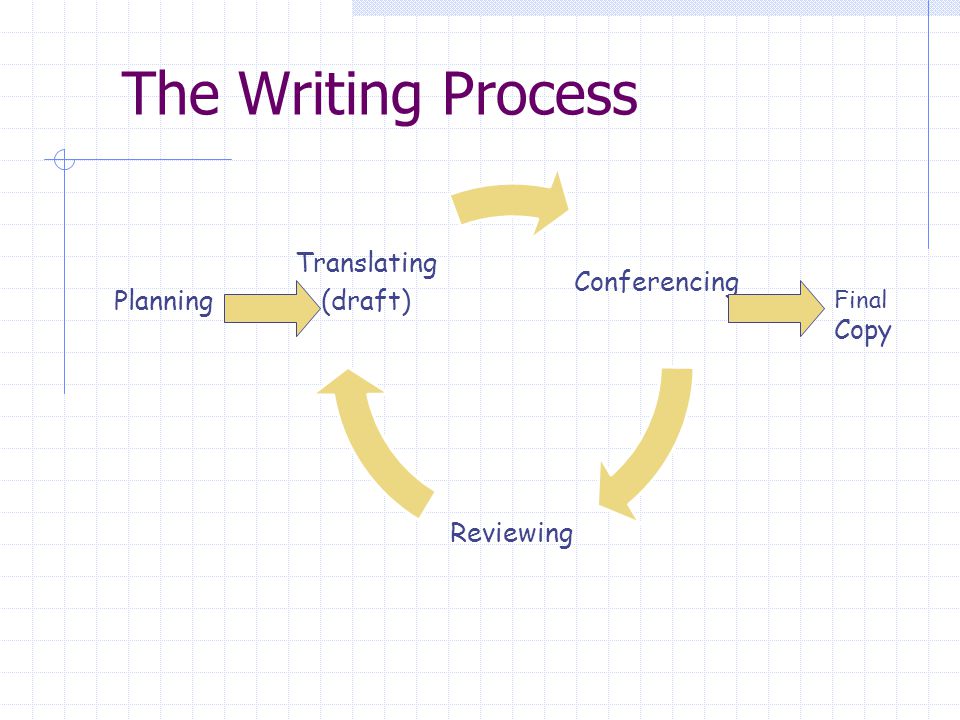 The Writing Process

Planning

Translating (draft)

Conferencing

Final Copy

Reviewing